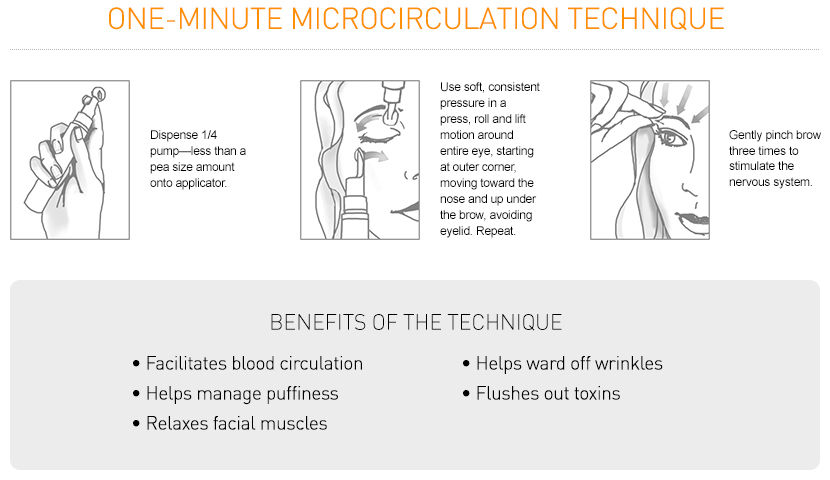 ONE-MINUTE MICROCIRCULATION TECHNIQUE

Dispense 1/4 pump—less than a pea size amount onto applicator.

Use soft, consistent pressure in a press, roll and lift motion around entire eye, starting at outer corner, moving toward the nose and up under the brow, avoiding eyelid. Repeat.

Gently pinch brow three times to stimulate the nervous system.

BENEFITS OF THE TECHNIQUE

• Facilitates blood circulation
• Helps manage puffiness
• Relaxes facial muscles

• Helps ward off wrinkles
• Flushes out toxins